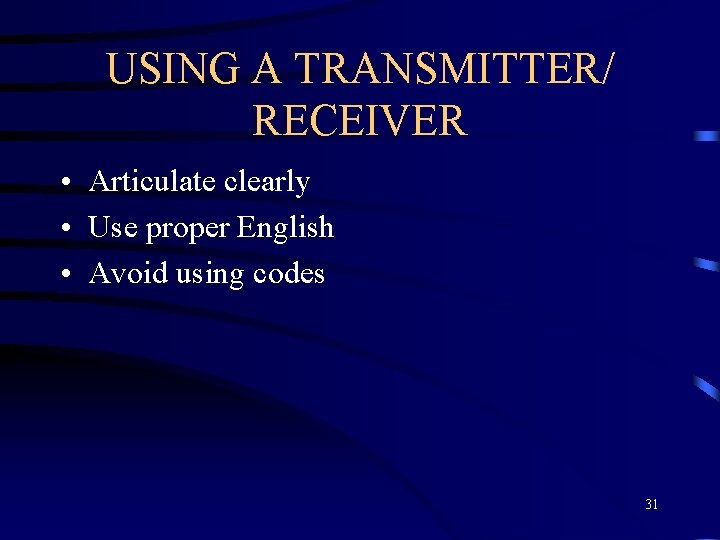 USING A TRANSMITTER/ RECEIVER

• Articulate clearly
• Use proper English
• Avoid using codes

31